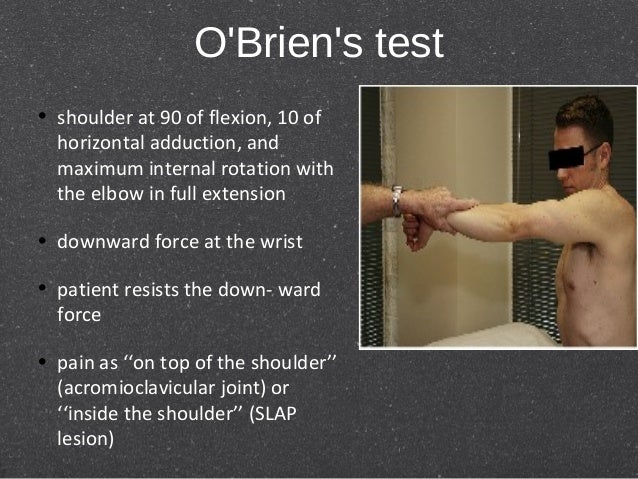 O'Brien's test

• shoulder at 90 of flexion, 10 of horizontal adduction, and maximum internal rotation with the elbow in full extension

• downward force at the wrist

• patient resists the down- ward force

• pain as ‘‘on top of the shoulder’’ (acromioclavicular joint) or ‘‘inside the shoulder’’ (SLAP lesion)